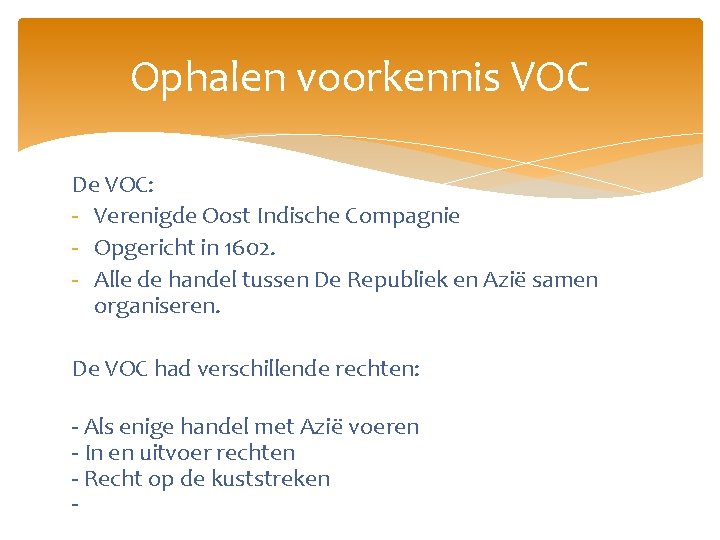 Ophalen voorkennis VOC

De VOC:
- Verenigde Oost Indische Compagnie
- Opgericht in 1602.
- Alle de handel tussen De Republiek en Azië samen organiseren.

De VOC had verschillende rechten:

- Als enige handel met Azië voeren
- In en uitvoer rechten
- Recht op de kuststreken
-